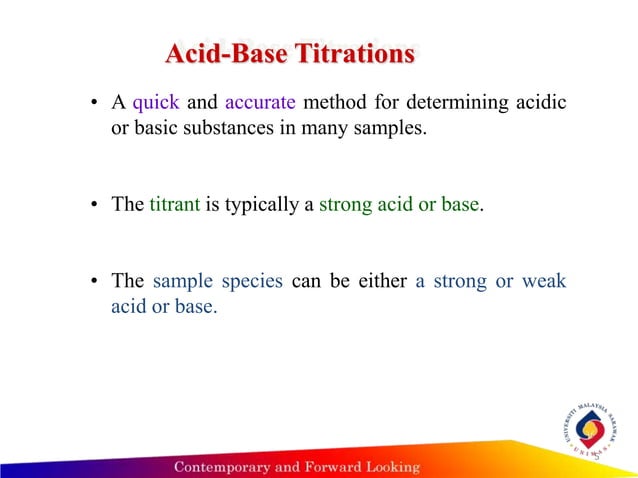 Acid-Base Titrations

• A quick and accurate method for determining acidic or basic substances in many samples.

• The titrant is typically a strong acid or base.

• The sample species can be either a strong or weak acid or base.

UNIVERSITI MALAYSIA SARAWAK
UNIMAS

Contemporary and Forward Looking